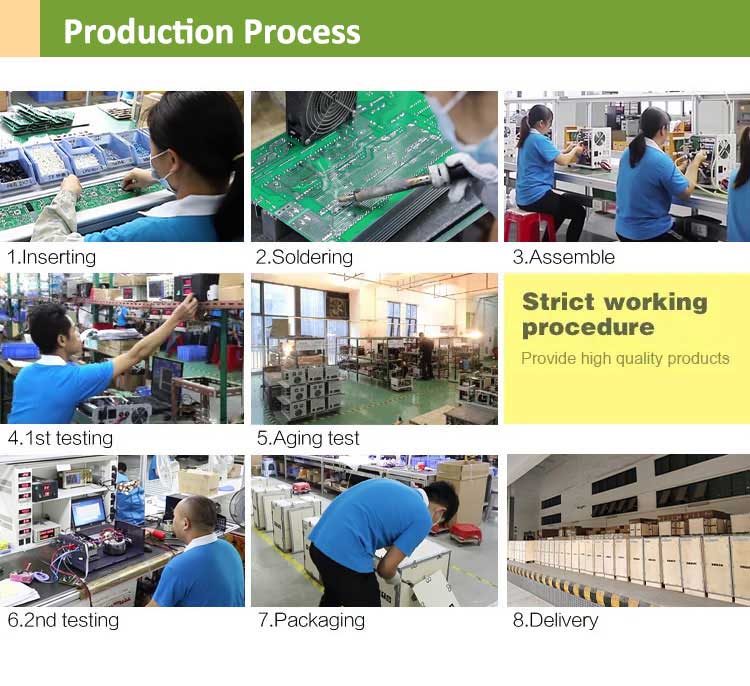 Production Process

1.Inserting

2.Soldering

3.Assemble

4.1st testing

5.Aging test

Strict working procedure

Provide high quality products

6.2nd testing

7.Packaging

8.Delivery